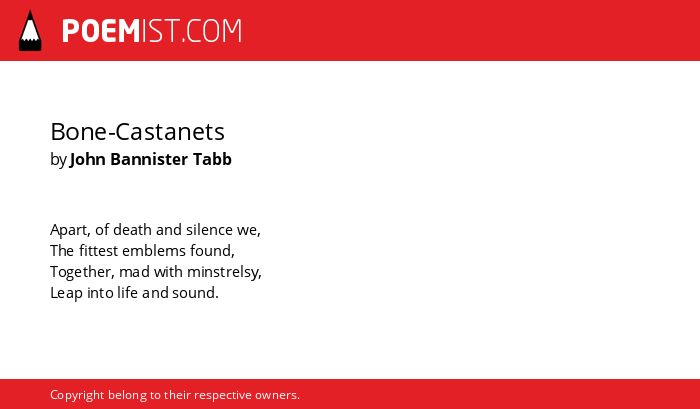 POEMIST.COM

Bone-Castanets
by John Bannister Tabb

Apart, of death and silence we,
The fittest emblems found,
Together, mad with minstrelsy,
Leap into life and sound.

Copyright belong to their respective owners.